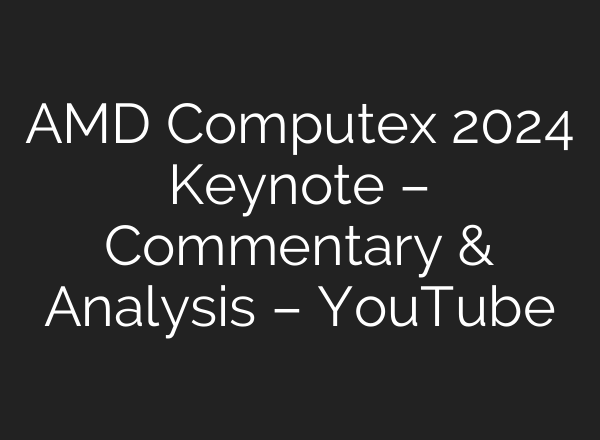 AMD Computex 2024 Keynote – Commentary & Analysis – YouTube